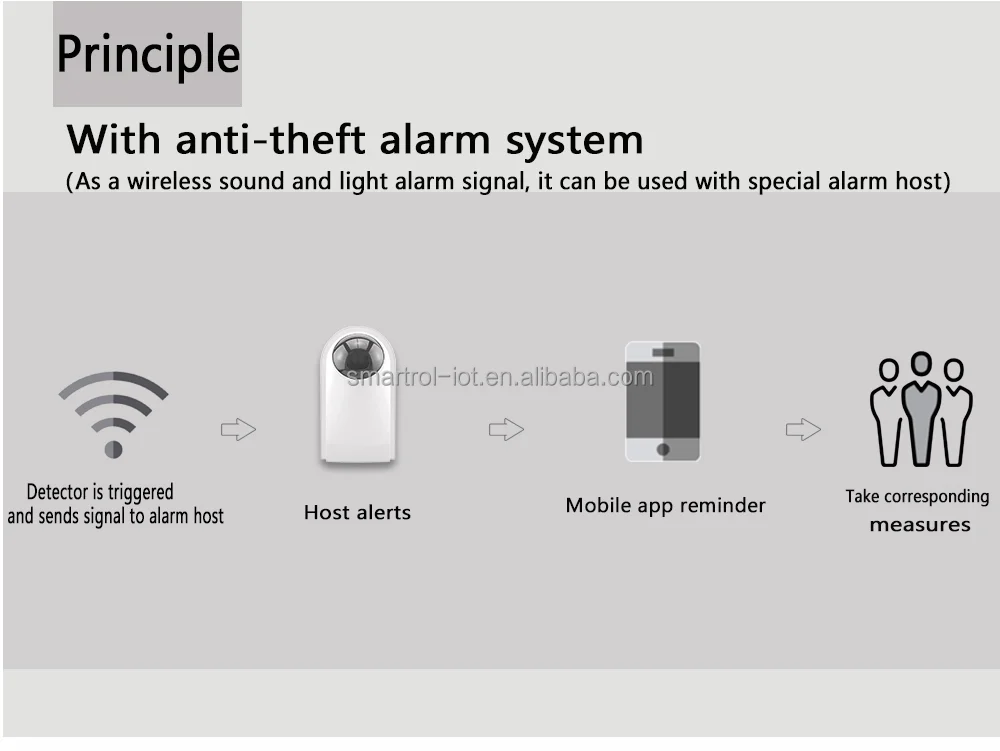 Principle

With anti-theft alarm system

(As a wireless sound and light alarm signal, it can be used with special alarm host)

smartrol-iot.en.alibaba.com

Detector is triggered and sends signal to alarm host

Host alerts

Mobile app reminder

Take corresponding measures